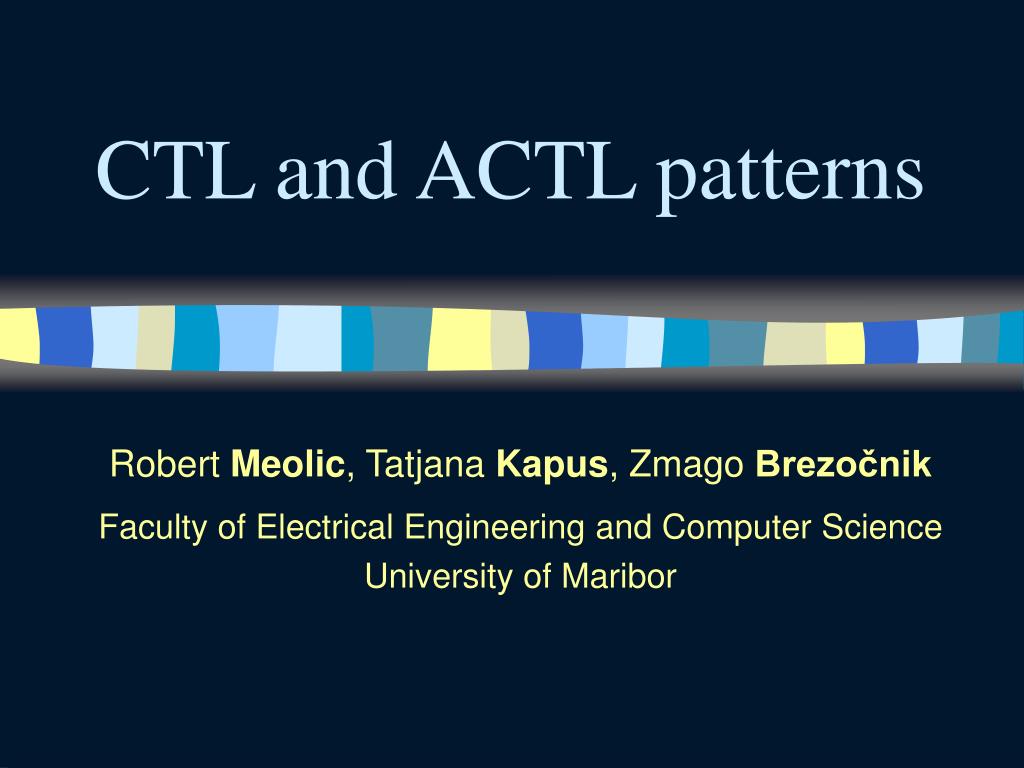 CTL and ACTL patterns

Robert Meolic, Tatjana Kapus, Zmago Brezočnik

Faculty of Electrical Engineering and Computer Science
University of Maribor